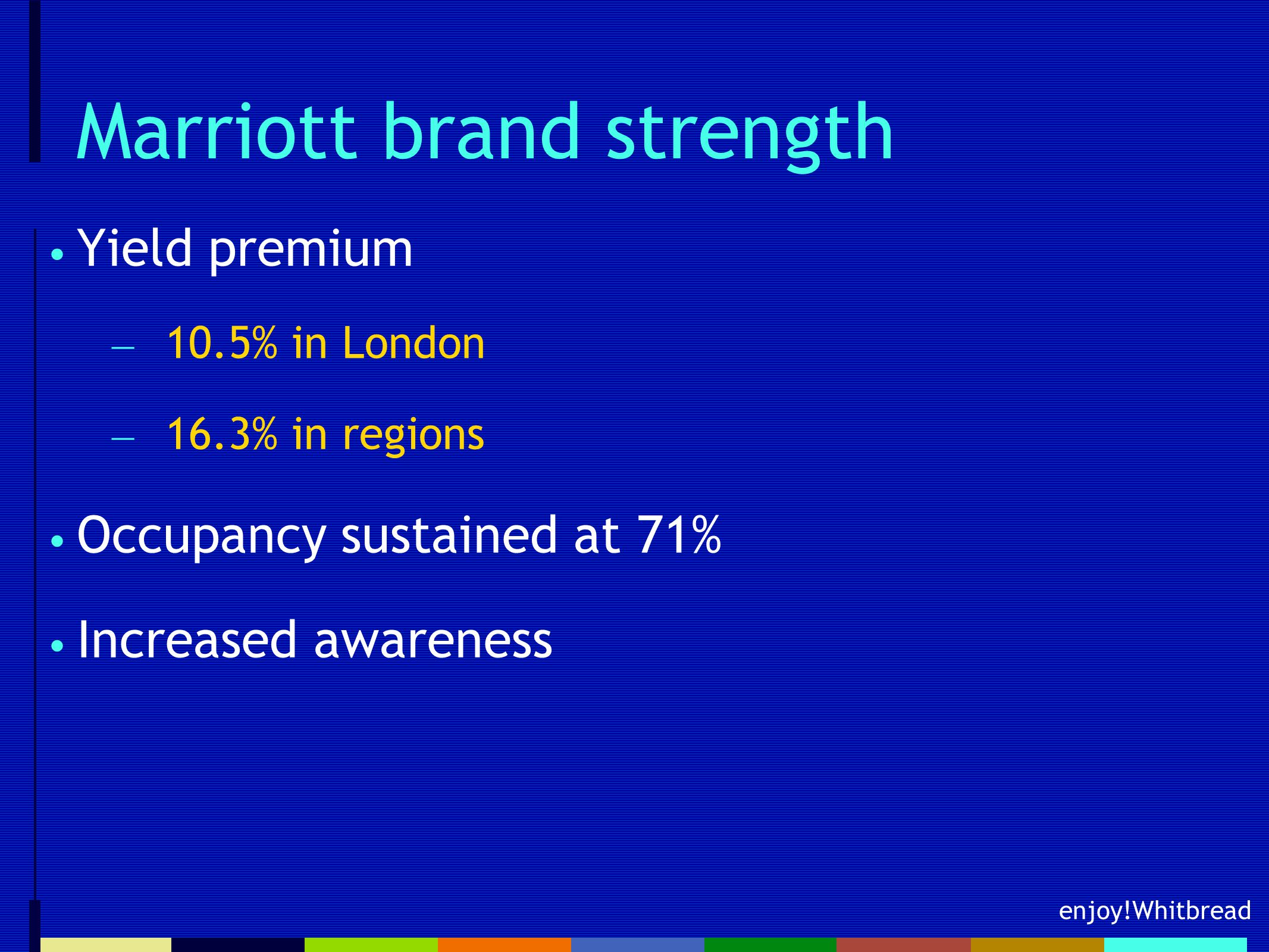 Marriott brand strength

• Yield premium

– 10.5% in London

– 16.3% in regions

• Occupancy sustained at 71%

• Increased awareness

enjoy!Whitbread